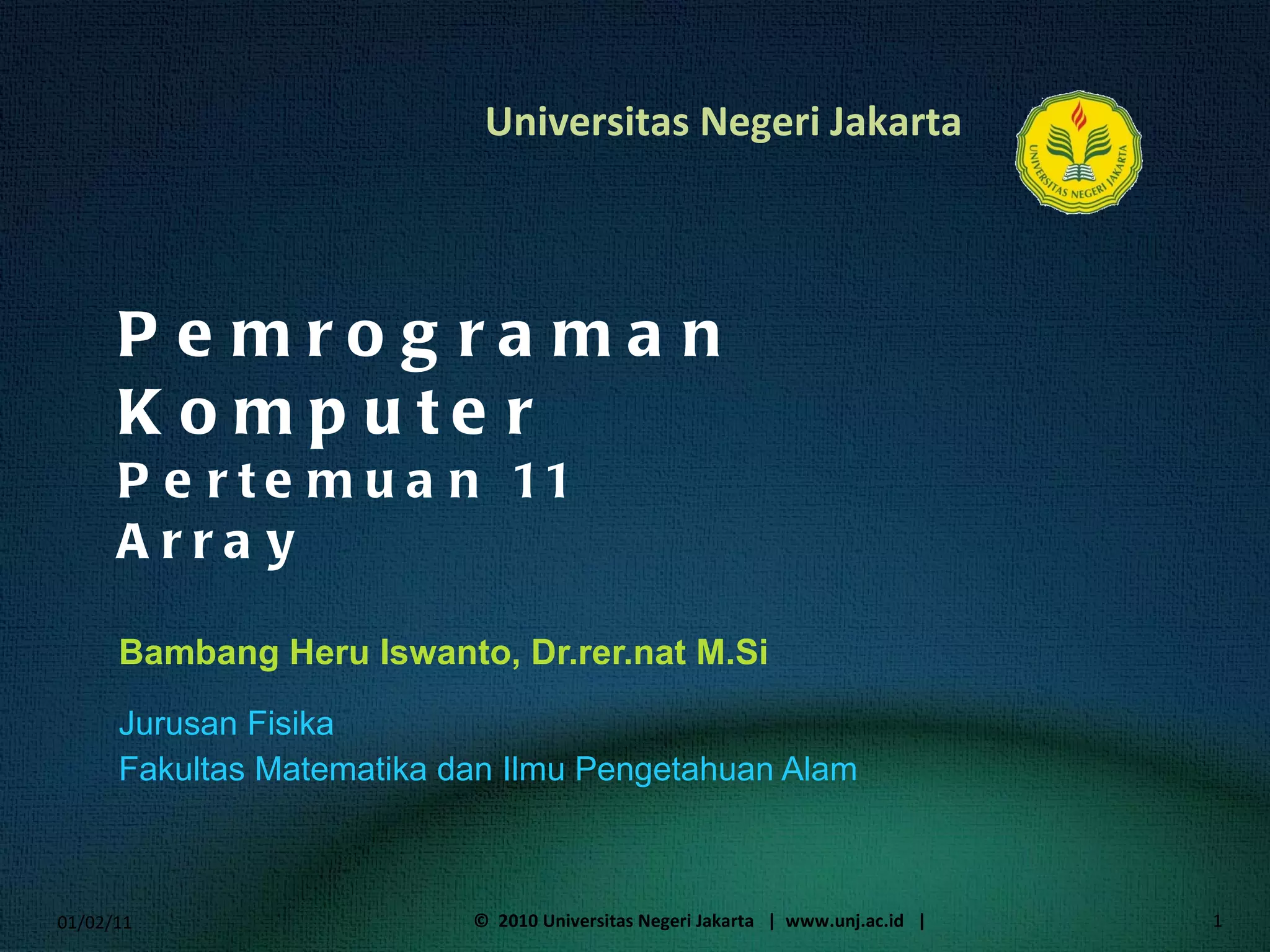 Universitas Negeri Jakarta

UNIVERSITAS NEGERI JAKARTA

Pemrograman Komputer
Pertemuan 11
Array

Bambang Heru Iswanto, Dr.rer.nat M.Si

Jurusan Fisika
Fakultas Matematika dan Ilmu Pengetahuan Alam

01/02/11

© 2010 Universitas Negeri Jakarta | www.unj.ac.id |

1